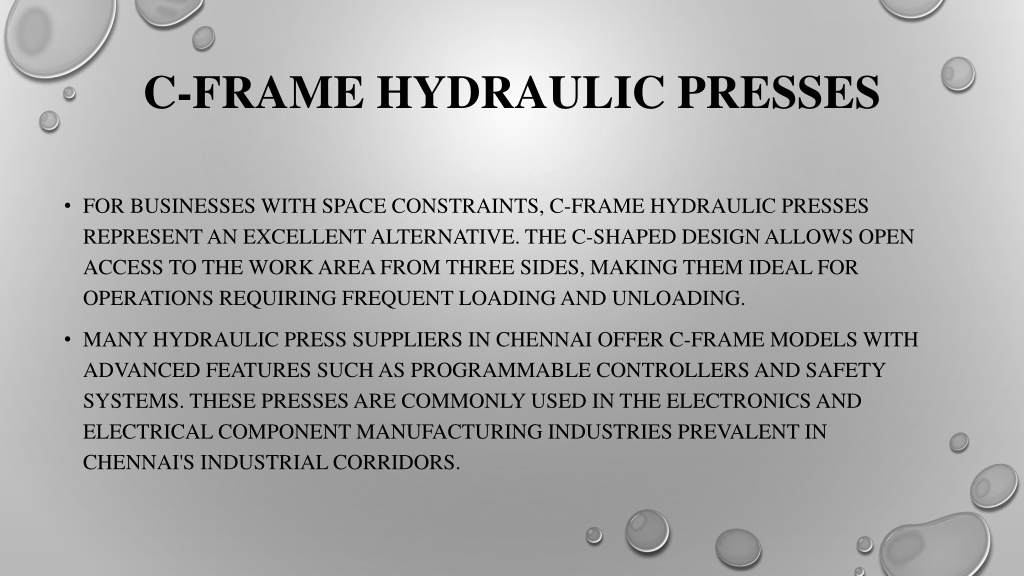 C-FRAME HYDRAULIC PRESSES

• FOR BUSINESSES WITH SPACE CONSTRAINTS, C-FRAME HYDRAULIC PRESSES REPRESENT AN EXCELLENT ALTERNATIVE. THE C-SHAPED DESIGN ALLOWS OPEN ACCESS TO THE WORK AREA FROM THREE SIDES, MAKING THEM IDEAL FOR OPERATIONS REQUIRING FREQUENT LOADING AND UNLOADING.

• MANY HYDRAULIC PRESS SUPPLIERS IN CHENNAI OFFER C-FRAME MODELS WITH ADVANCED FEATURES SUCH AS PROGRAMMABLE CONTROLLERS AND SAFETY SYSTEMS. THESE PRESSES ARE COMMONLY USED IN THE ELECTRONICS AND ELECTRICAL COMPONENT MANUFACTURING INDUSTRIES PREVALENT IN CHENNAI'S INDUSTRIAL CORRIDORS.